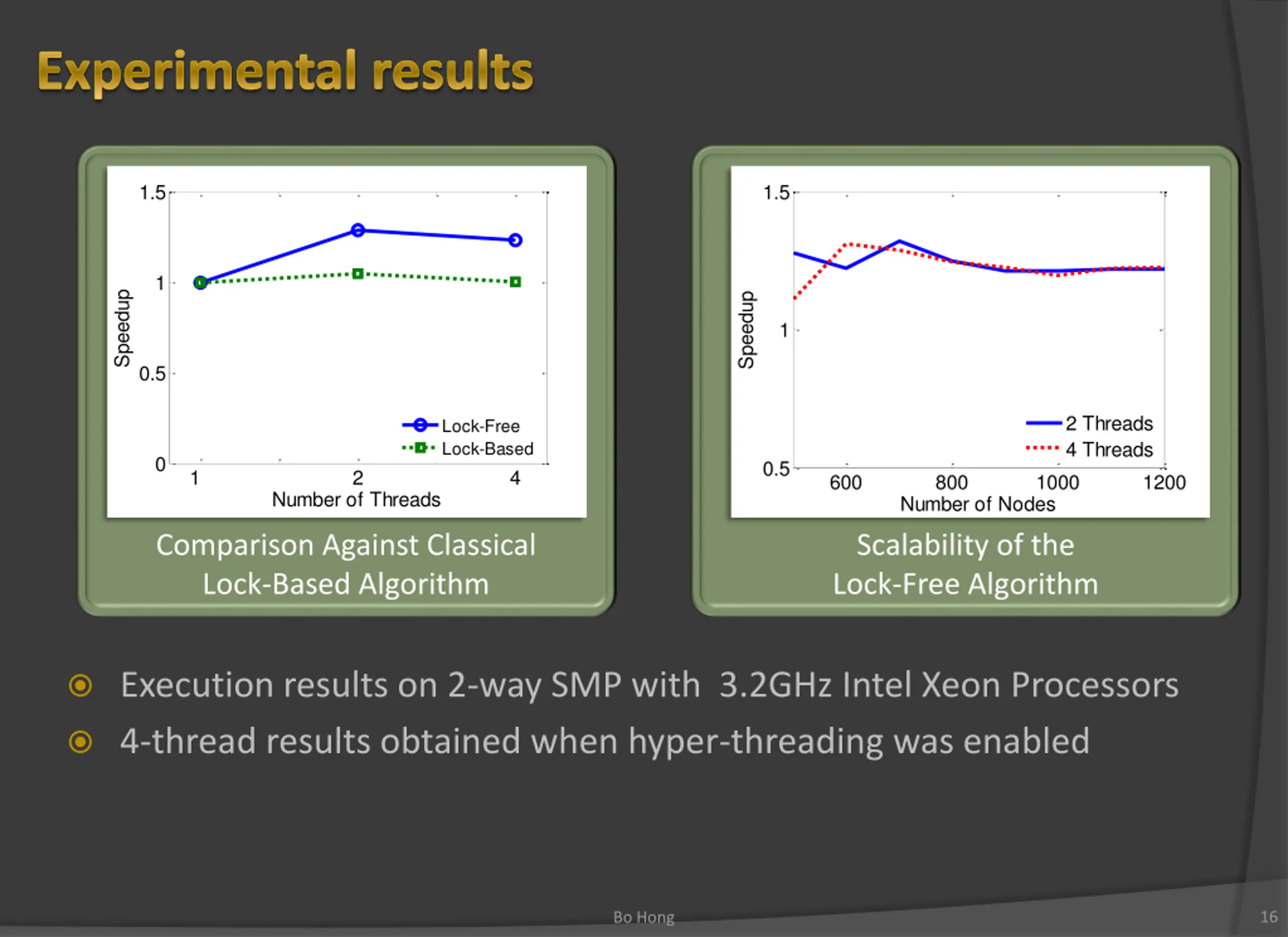 Experimental results

1.5
1
0.5
0
Speedup
1
2
4
Number of Threads
Lock-Free
Lock-Based

Comparison Against Classical Lock-Based Algorithm

1.5
1
0.5
Speedup
600
800
1000
1200
Number of Nodes
2 Threads
4 Threads

Scalability of the Lock-Free Algorithm

Execution results on 2-way SMP with 3.2GHz Intel Xeon Processors

4-thread results obtained when hyper-threading was enabled

Bo Hong

16